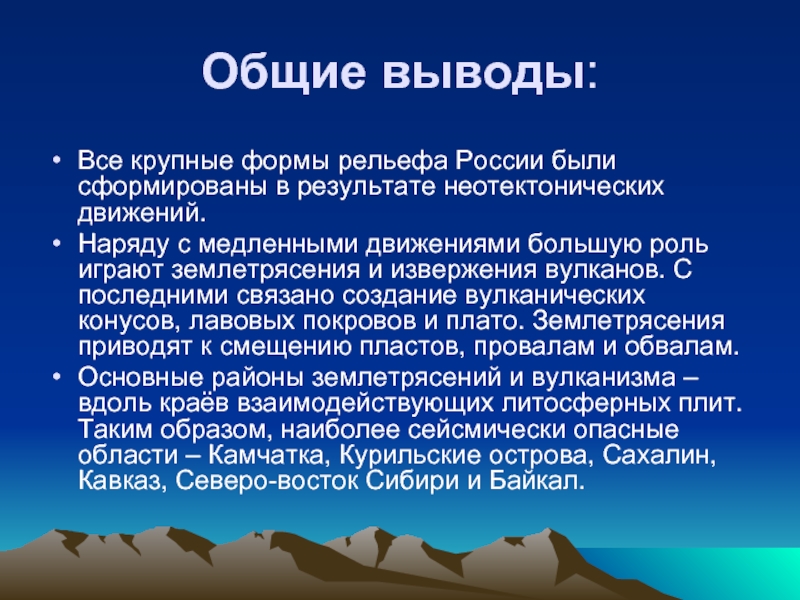 Общие выводы:

• Все крупные формы рельефа России были сформированы в результате неотектонических движений.
• Наряду с медленными движениями большую роль играют землетрясения и извержения вулканов. С последними связано создание вулканических конусов, лавовых покровов и плато. Землетрясения приводят к смещению пластов, провалам и обвалам.
• Основные районы землетрясений и вулканизма – вдоль краёв взаимодействующих литосферных плит. Таким образом, наиболее сейсмически опасные области – Камчатка, Курильские острова, Сахалин, Кавказ, Северо-восток Сибири и Байкал.